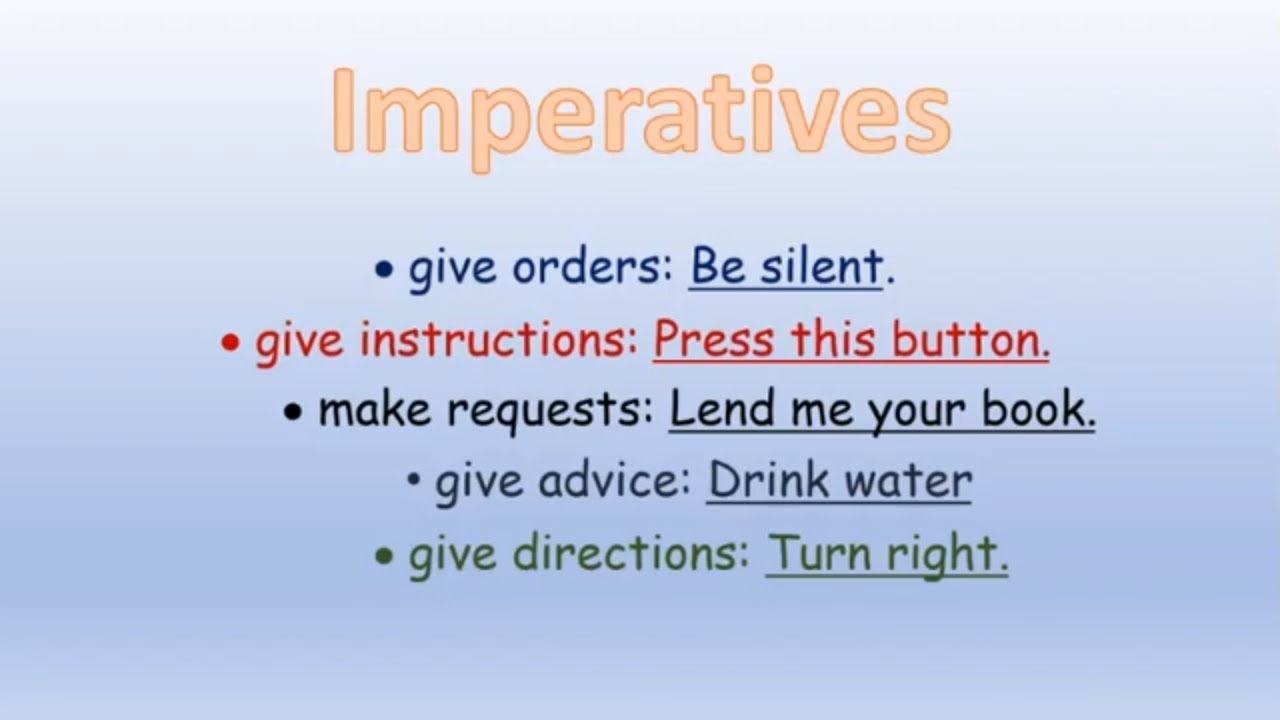 Imperatives

• give orders: Be silent.
• give instructions: Press this button.
• make requests: Lend me your book.
• give advice: Drink water
• give directions: Turn right.